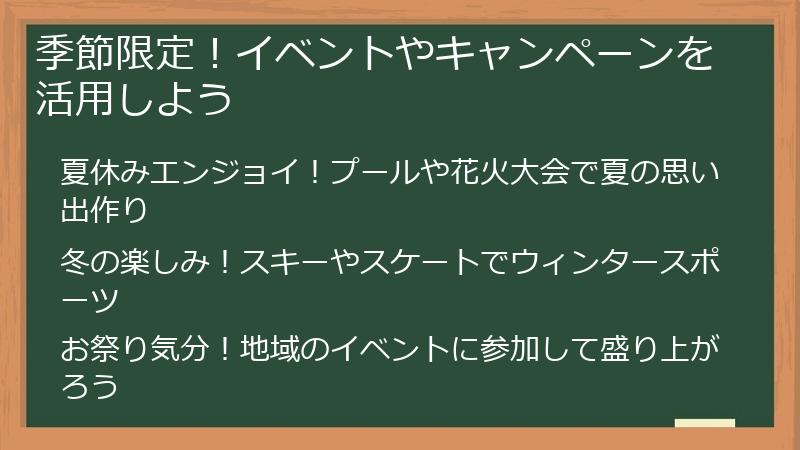 季節限定！イベントやキャンペーンを活用しよう

夏休みエンジョイ！プールや花火大会で夏の思い出作り

冬の楽しみ！スキーやスケートでウィンタースポーツ

お祭り気分！地域のイベントに参加して盛り上がろう